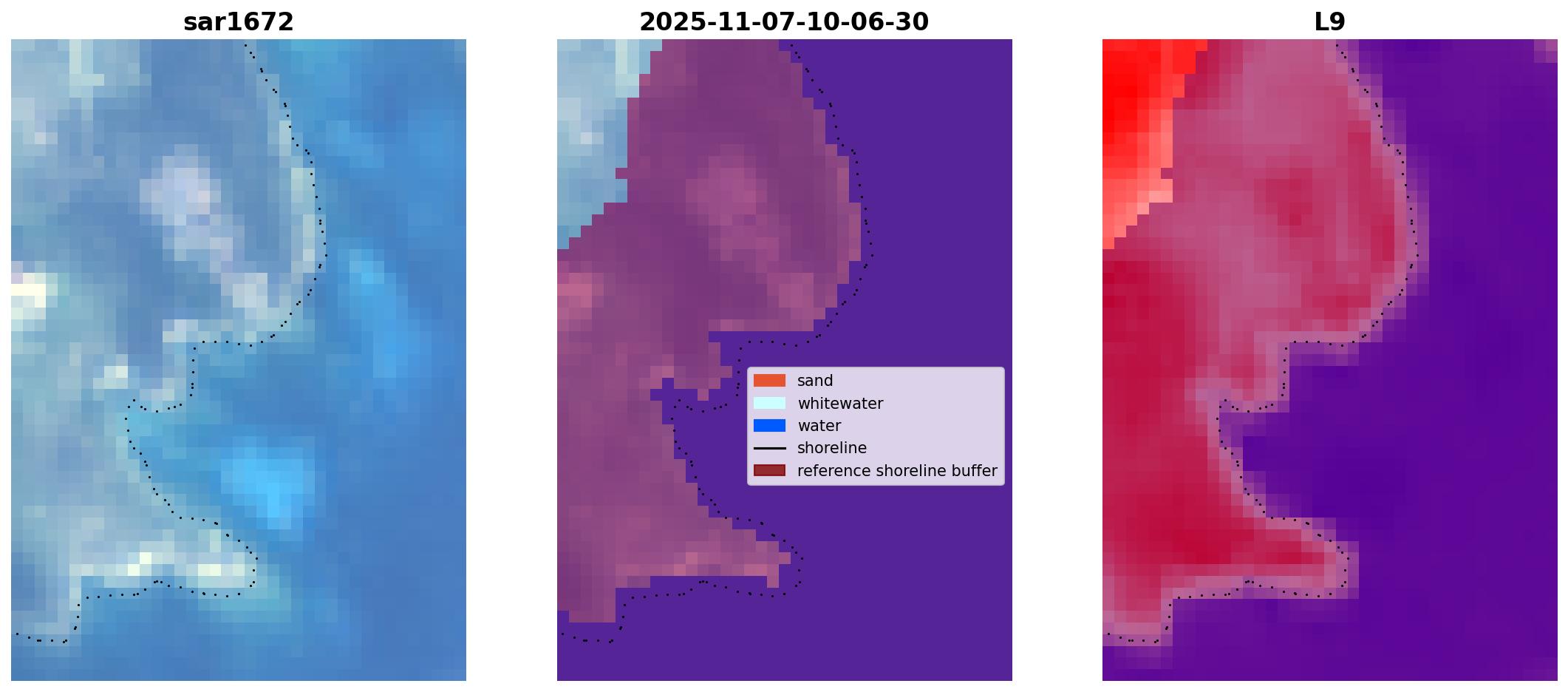 sar1672

2025-11-07-10-06-30

sand
whitewater
water
shoreline
reference shoreline buffer

L9